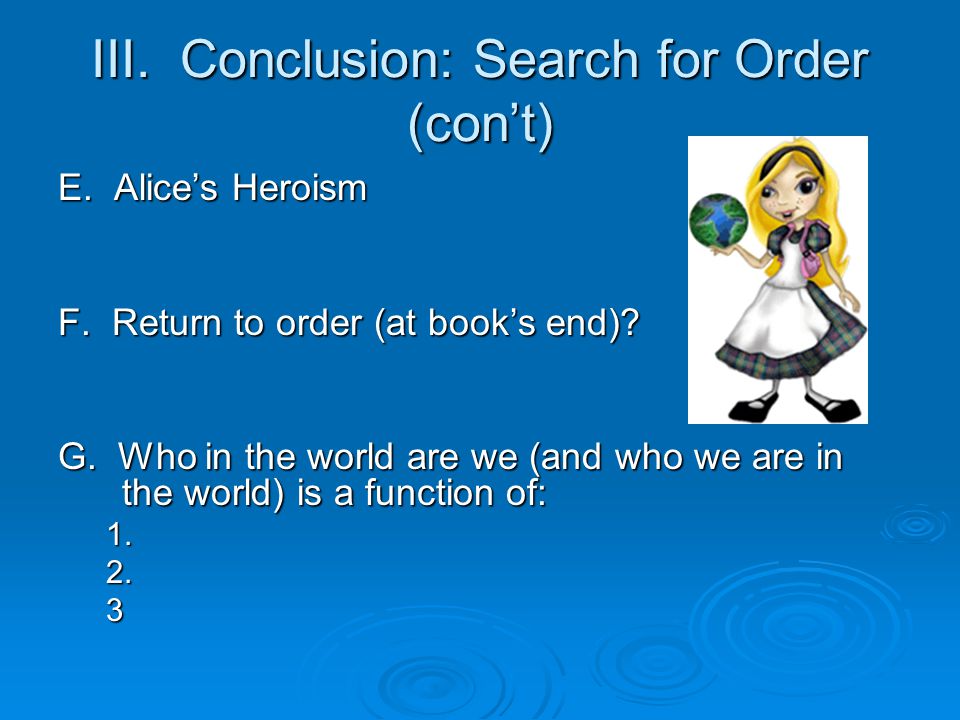 III. Conclusion: Search for Order (con't)

E. Alice's Heroism

F. Return to order (at book's end)?

G. Who in the world are we (and who we are in the world) is a function of:

1.

2.

3